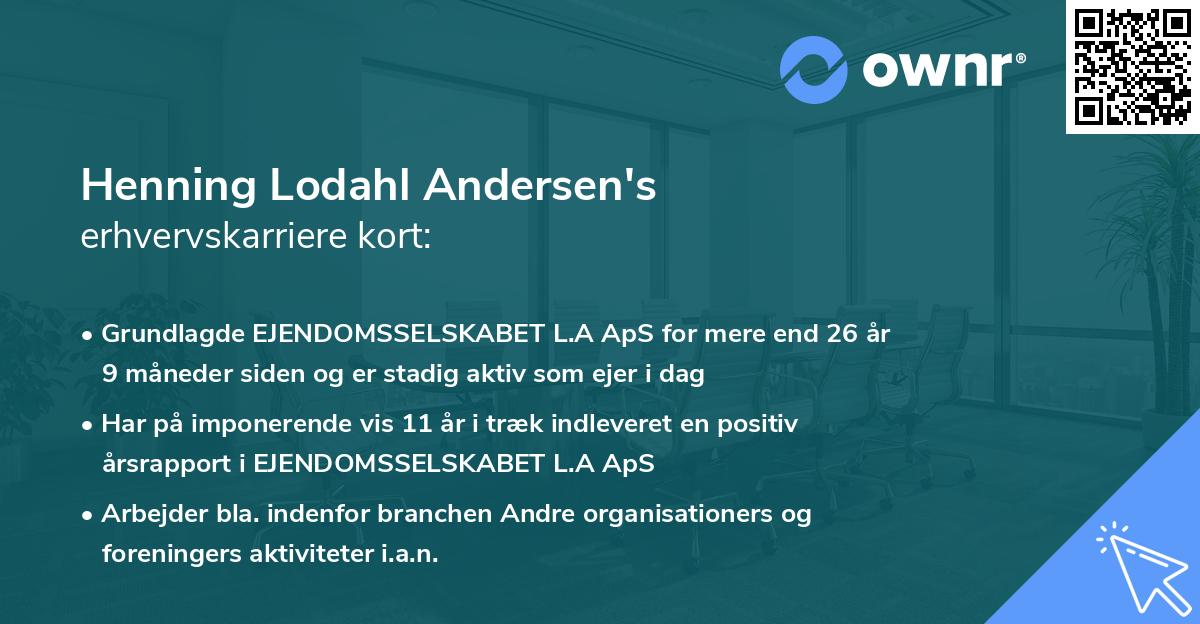 ownr®

Henning Lodahl Andersen's
erhvervskarriere kort:

• Grundlagde EJENDOMSSELSKABET L.A ApS for mere end 26 år 9 måneder siden og er stadig aktiv som ejer i dag

• Har på imponerende vis 11 år i træk indleveret en positiv årsrapport i EJENDOMSSELSKABET L.A ApS

• Arbejder bla. indenfor branchen Andre organisationers og foreningers aktiviteter i.a.n.